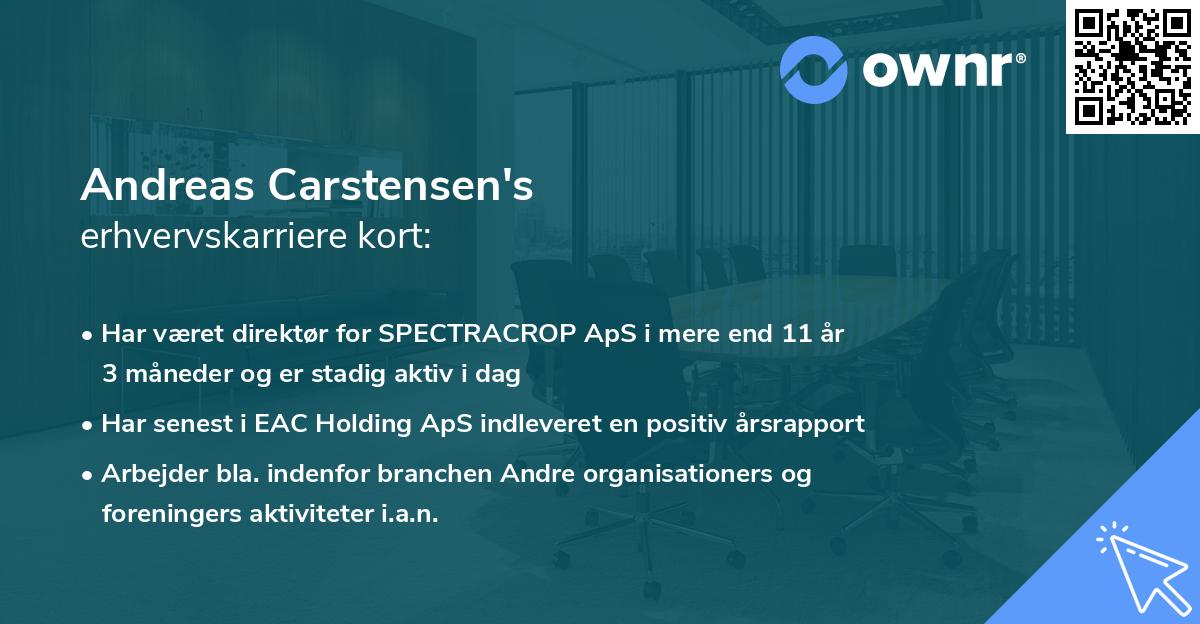 ownr®

Andreas Carstensen's
erhvervskarriere kort:

• Har været direktør for SPECTRACROP ApS i mere end 11 år 3 måneder og er stadig aktiv i dag

• Har senest i EAC Holding ApS indleveret en positiv årsrapport

• Arbejder bla. indenfor branchen Andre organisationers og foreningers aktiviteter i.a.n.